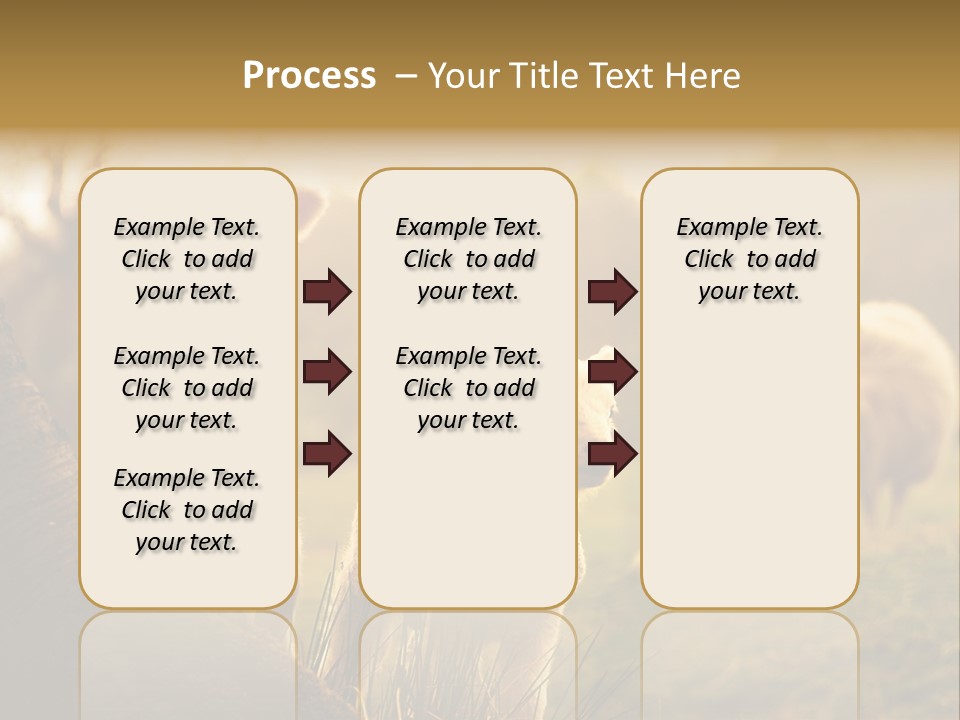 Process – Your Title Text Here

Example Text. Click to add your text.

Example Text. Click to add your text.

Example Text. Click to add your text.

Example Text. Click to add your text.

Example Text. Click to add your text.

Example Text. Click to add your text.